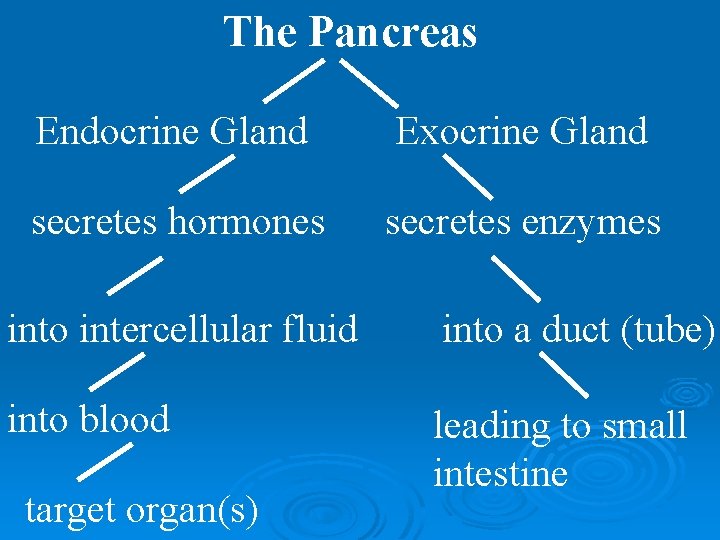 The Pancreas

Endocrine Gland

secretes hormones

into intercellular fluid

into blood

target organ(s)

Exocrine Gland

secretes enzymes

into a duct (tube)

leading to small intestine